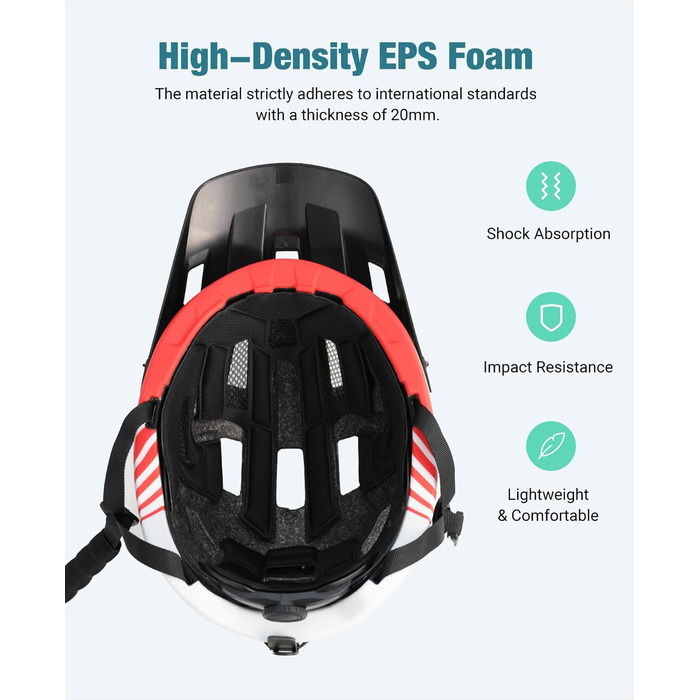 High–Density EPS Foam

The material strictly adheres to international standards with a thickness of 20mm.

Shock Absorption

Impact Resistance

Lightweight
& Comfortable